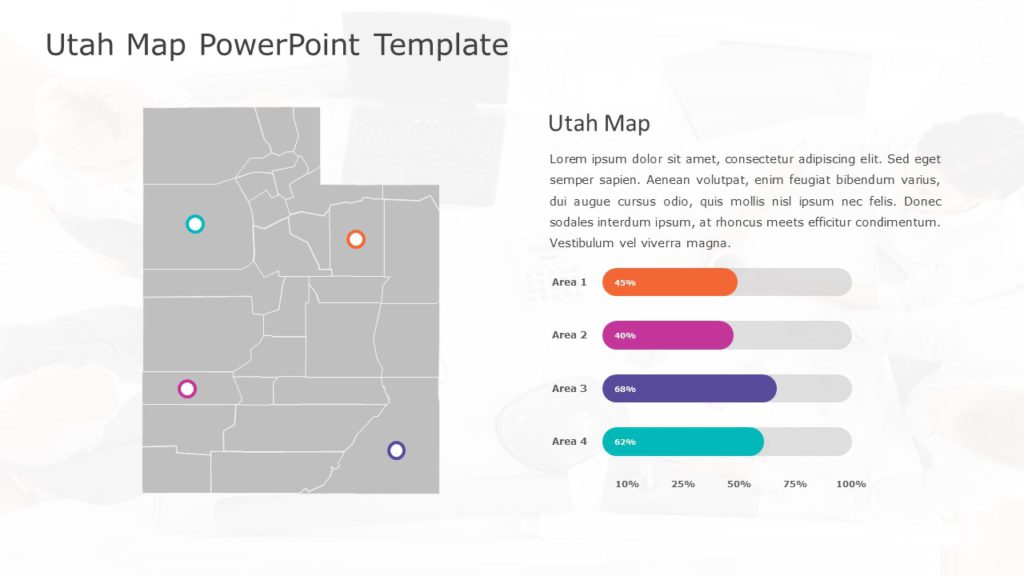 Utah Map PowerPoint Template

Utah Map

Lorem ipsum dolor sit amet, consectetur adipiscing elit. Sed eget semper sapien. Aenean volutpat, enim feugiat bibendum varius, dui augue cursus odio, quis mollis nisl ipsum nec felis. Donec sodales interdum ipsum, at rhoncus meets efficitur condimentum. Vestibulum vel viverra magna.

Area 1 45%

Area 2 40%

Area 3 68%

Area 4 62%

10% 25% 50% 75% 100%